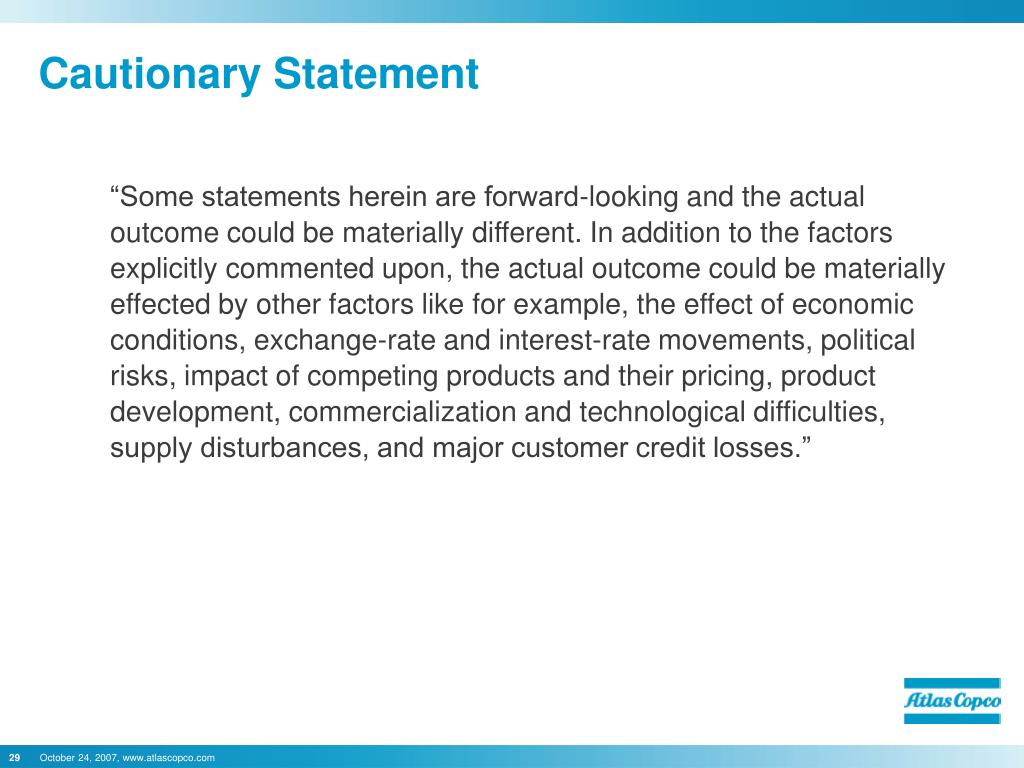 Cautionary Statement

“Some statements herein are forward-looking and the actual outcome could be materially different. In addition to the factors explicitly commented upon, the actual outcome could be materially effected by other factors like for example, the effect of economic conditions, exchange-rate and interest-rate movements, political risks, impact of competing products and their pricing, product development, commercialization and technological difficulties, supply disturbances, and major customer credit losses.”

Atlas Copco

29 October 24, 2007, www.atlascopco.com